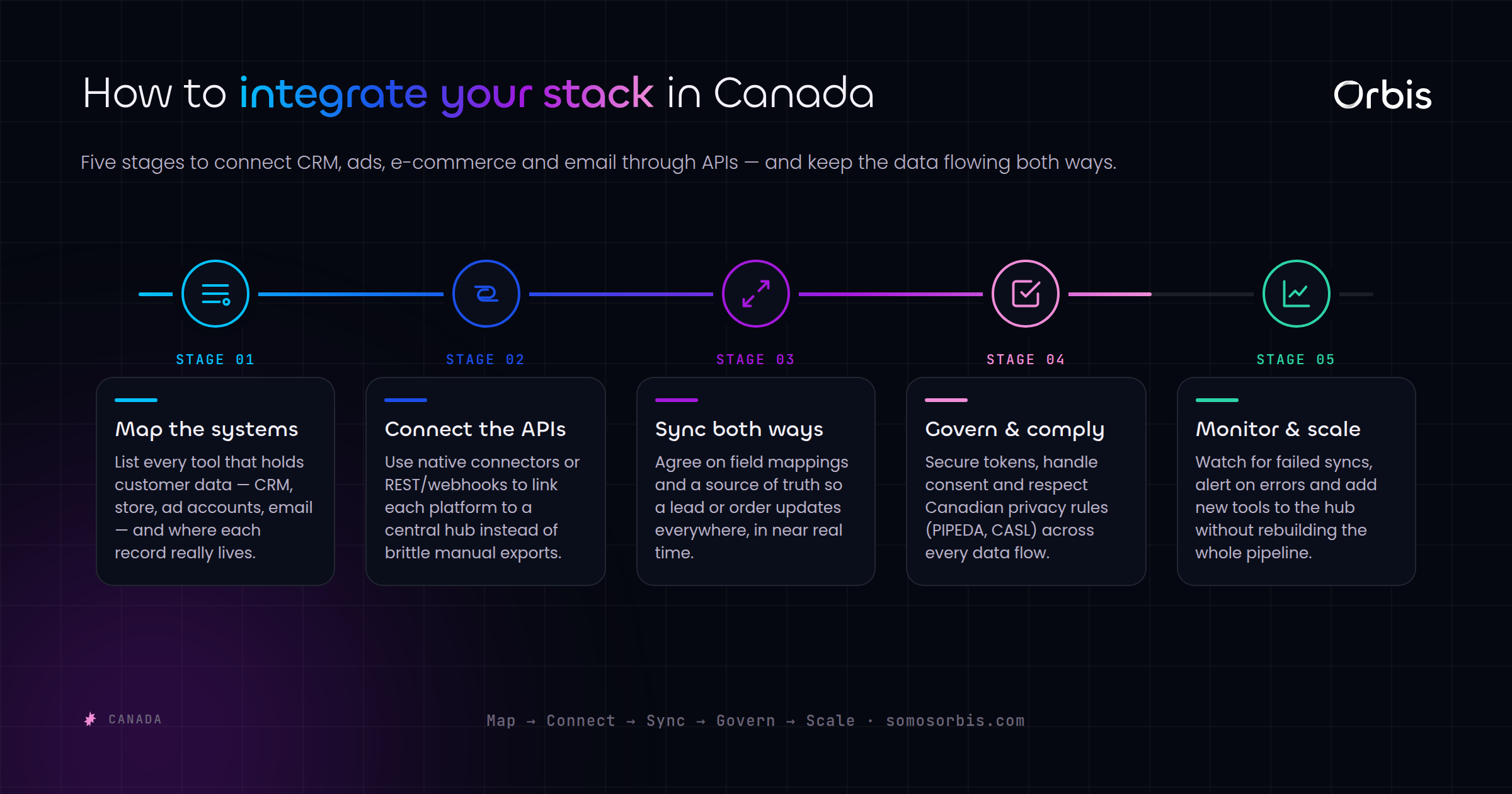 How to integrate your stack in Canada

Orbis

Five stages to connect CRM, ads, e-commerce and email through APIs — and keep the data flowing both ways.

STAGE 01

Map the systems

List every tool that holds customer data — CRM, store, ad accounts, email — and where each record really lives.

STAGE 02

Connect the APIs

Use native connectors or REST/webhooks to link each platform to a central hub instead of brittle manual exports.

STAGE 03

Sync both ways

Agree on field mappings and a source of truth so a lead or order updates everywhere, in near real time.

STAGE 04

Govern & comply

Secure tokens, handle consent and respect Canadian privacy rules (PIPEDA, CASL) across every data flow.

STAGE 05

Monitor & scale

Watch for failed syncs, alert on errors and add new tools to the hub without rebuilding the whole pipeline.

CANADA

Map → Connect → Sync → Govern → Scale · somosorbis.com